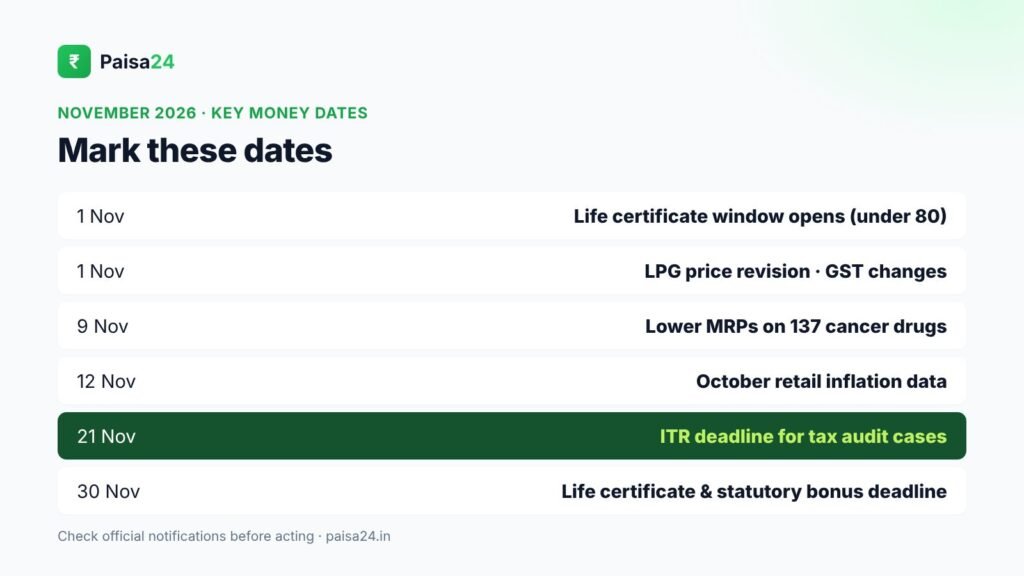 ₹ Paisa24

NOVEMBER 2026 · KEY MONEY DATES

Mark these dates

1 Nov Life certificate window opens (under 80)

1 Nov LPG price revision · GST changes

9 Nov Lower MRPs on 137 cancer drugs

12 Nov October retail inflation data

21 Nov ITR deadline for tax audit cases

30 Nov Life certificate & statutory bonus deadline

Check official notifications before acting · paisa24.in